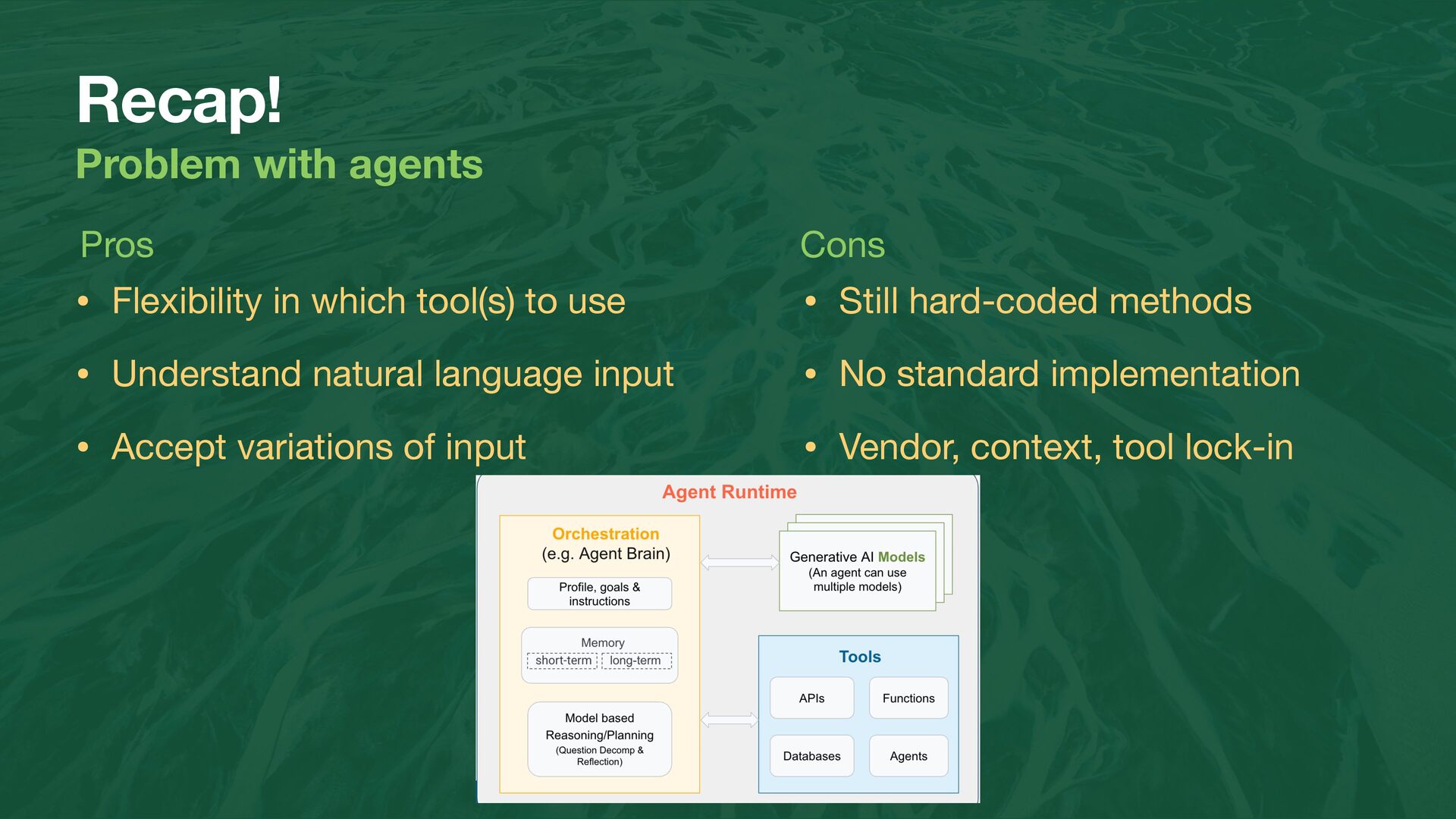 Recap!
Problem with agents

Pros
• Flexibility in which tool(s) to use
• Understand natural language input
• Accept variations of input

Cons
• Still hard-coded methods
• No standard implementation
• Vendor, context, tool lock-in

Agent Runtime

Orchestration
(e.g. Agent Brain)

Profile, goals & instructions

Memory
short-term long-term

Model based Reasoning/Planning
(Question Decomp & Reflection)

Generative AI Models
(An agent can use multiple models)

Tools
APIs
Functions
Databases
Agents